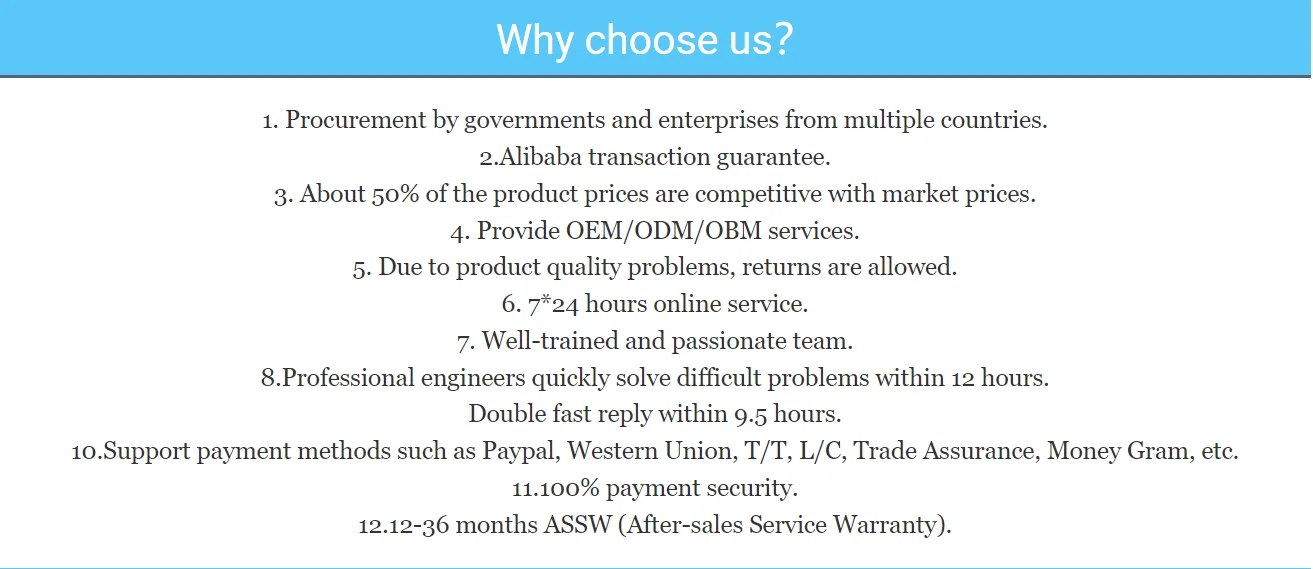 Why choose us?

1. Procurement by governments and enterprises from multiple countries.
2.Alibaba transaction guarantee.
3. About 50% of the product prices are competitive with market prices.
4. Provide OEM/ODM/OBM services.
5. Due to product quality problems, returns are allowed.
6. 7*24 hours online service.
7. Well-trained and passionate team.
8.Professional engineers quickly solve difficult problems within 12 hours.
Double fast reply within 9.5 hours.
10.Support payment methods such as Paypal, Western Union, T/T, L/C, Trade Assurance, Money Gram, etc.
11.100% payment security.
12.12-36 months ASSW (After-sales Service Warranty).